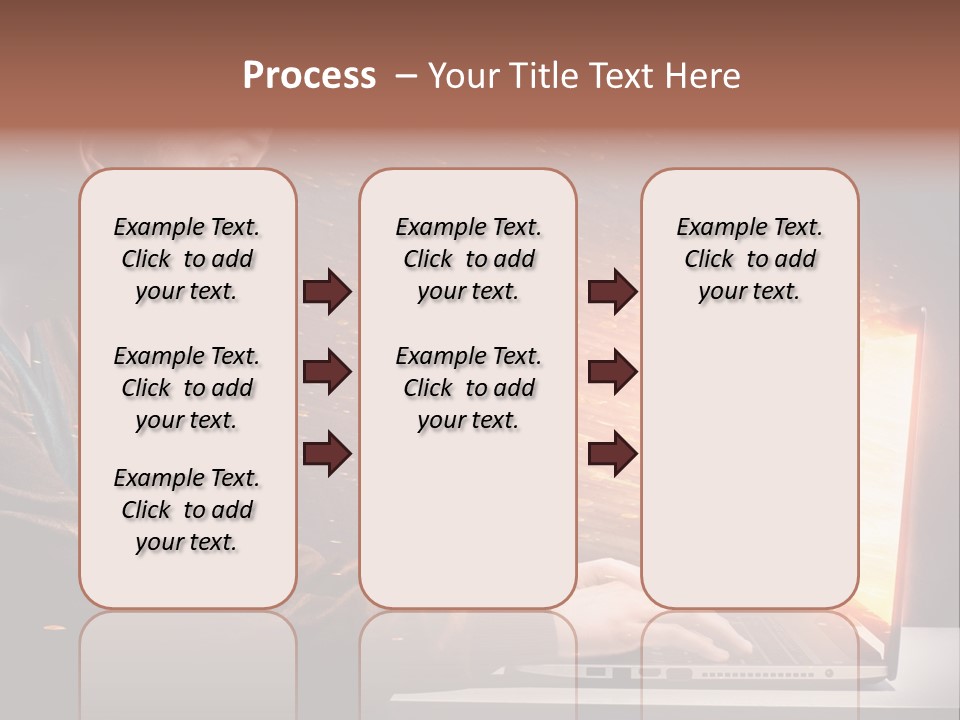 Process – Your Title Text Here

Example Text. Click to add your text.

Example Text. Click to add your text.

Example Text. Click to add your text.

Example Text. Click to add your text.

Example Text. Click to add your text.

Example Text. Click to add your text.